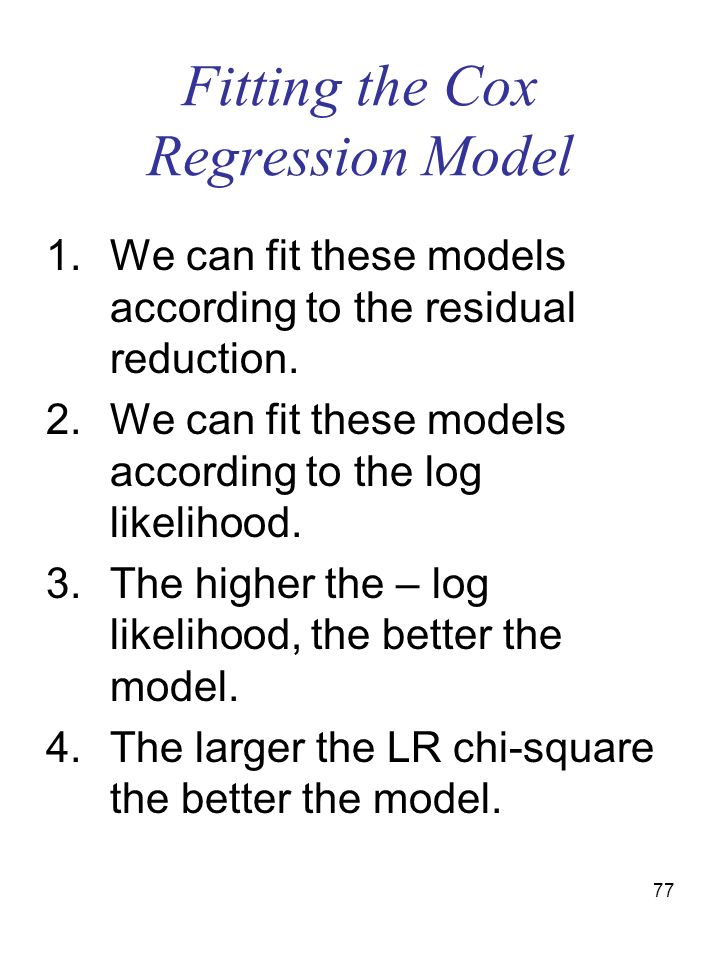 Fitting the Cox Regression Model

1. We can fit these models according to the residual reduction.
2. We can fit these models according to the log likelihood.
3. The higher the – log likelihood, the better the model.
4. The larger the LR chi-square the better the model.

77